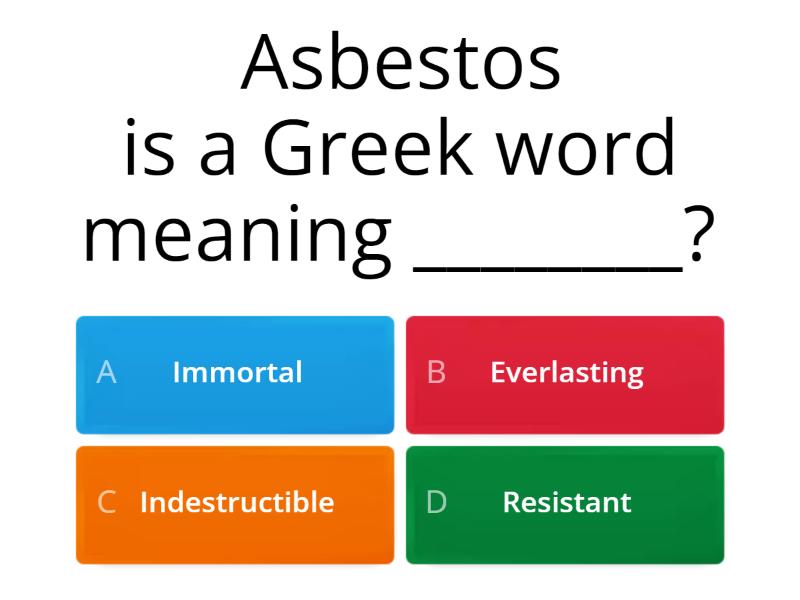 Asbestos is a Greek word meaning ________?

A Immortal

B Everlasting

C Indestructible

D Resistant